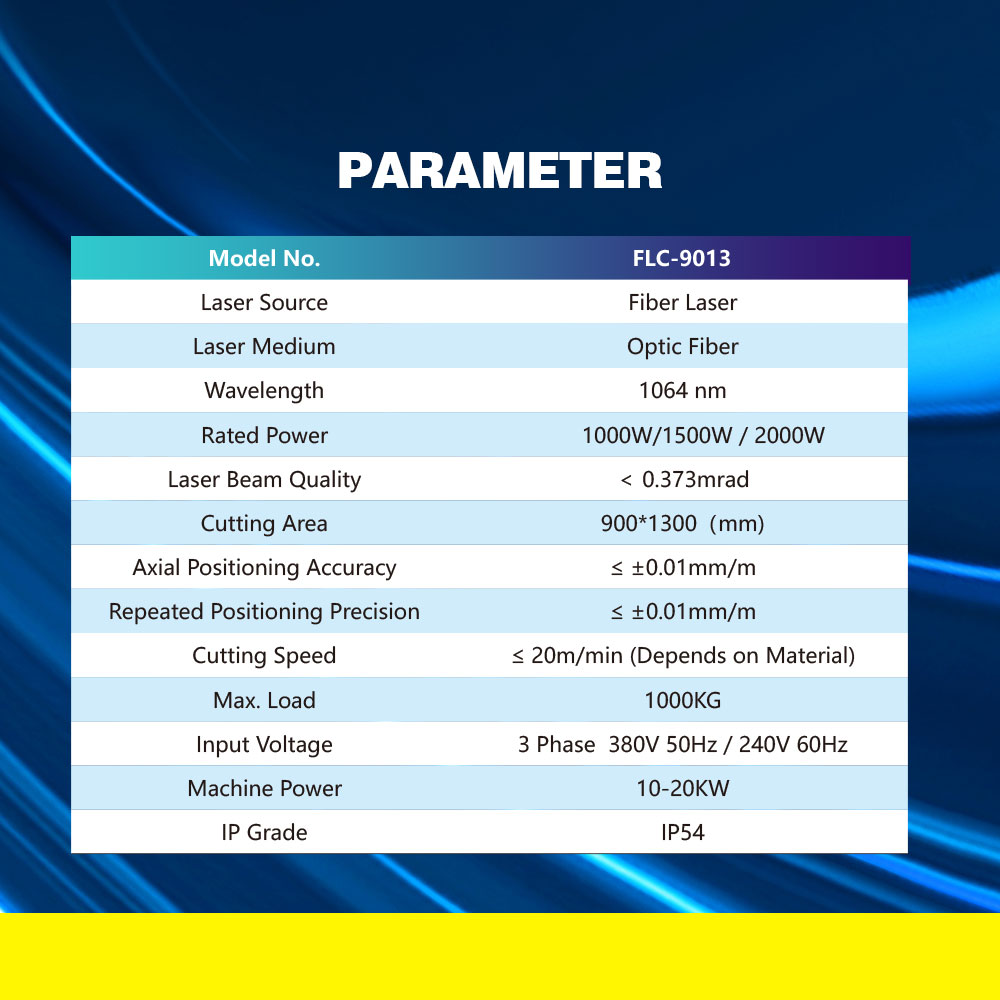 PARAMETER

| Model No. | FLC-9013 |
|---|---|
| Laser Source | Fiber Laser |
| Laser Medium | Optic Fiber |
| Wavelength | 1064 nm |
| Rated Power | 1000W/1500W / 2000W |
| Laser Beam Quality | < 0.373mrad |
| Cutting Area | 900*1300（mm) |
| Axial Positioning Accuracy | ≤ ±0.01mm/m |
| Repeated Positioning Precision | ≤ ±0.01mm/m |
| Cutting Speed | ≤ 20m/min (Depends on Material) |
| Max. Load | 1000KG |
| Input Voltage | 3 Phase 380V 50Hz / 240V 60Hz |
| Machine Power | 10-20KW |
| IP Grade | IP54 |